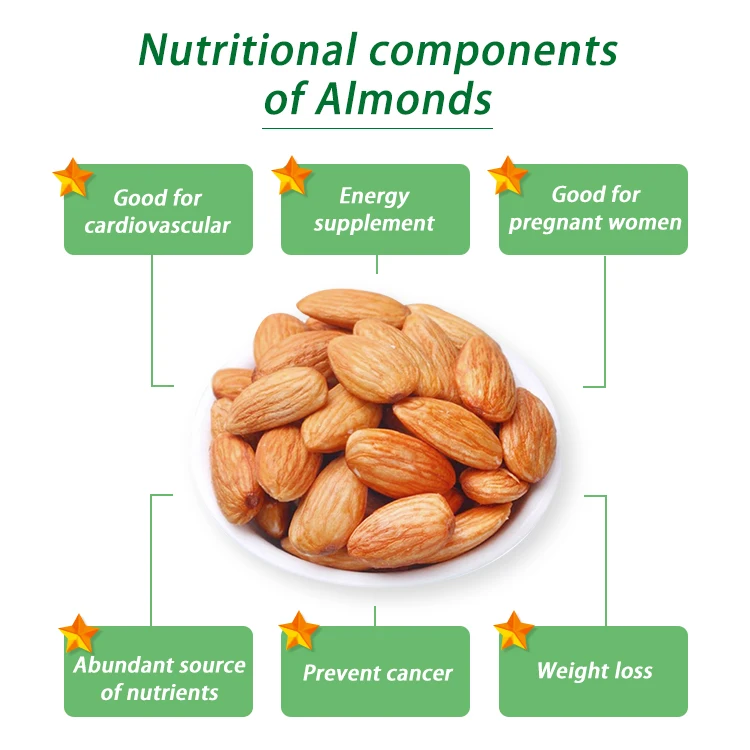 Nutritional components of Almonds

Good for cardiovascular

Energy supplement

Good for pregnant women

Abundant source of nutrients

Prevent cancer

Weight loss